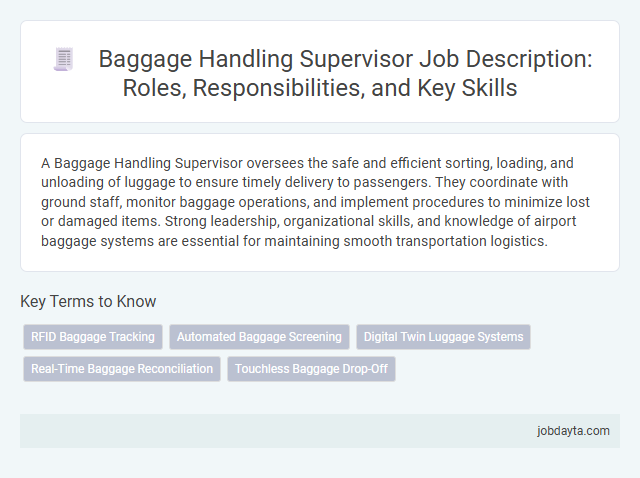 Baggage Handling Supervisor Job Description: Roles, Responsibilities, and Key Skills

A Baggage Handling Supervisor oversees the safe and efficient sorting, loading, and unloading of luggage to ensure timely delivery to passengers. They coordinate with ground staff, monitor baggage operations, and implement procedures to minimize lost or damaged items. Strong leadership, organizational skills, and knowledge of airport baggage systems are essential for maintaining smooth transportation logistics.

Key Terms to Know

RFID Baggage Tracking

Automated Baggage Screening

Digital Twin Luggage Systems

Real-Time Baggage Reconciliation

Touchless Baggage Drop-Off

jobdayta.com